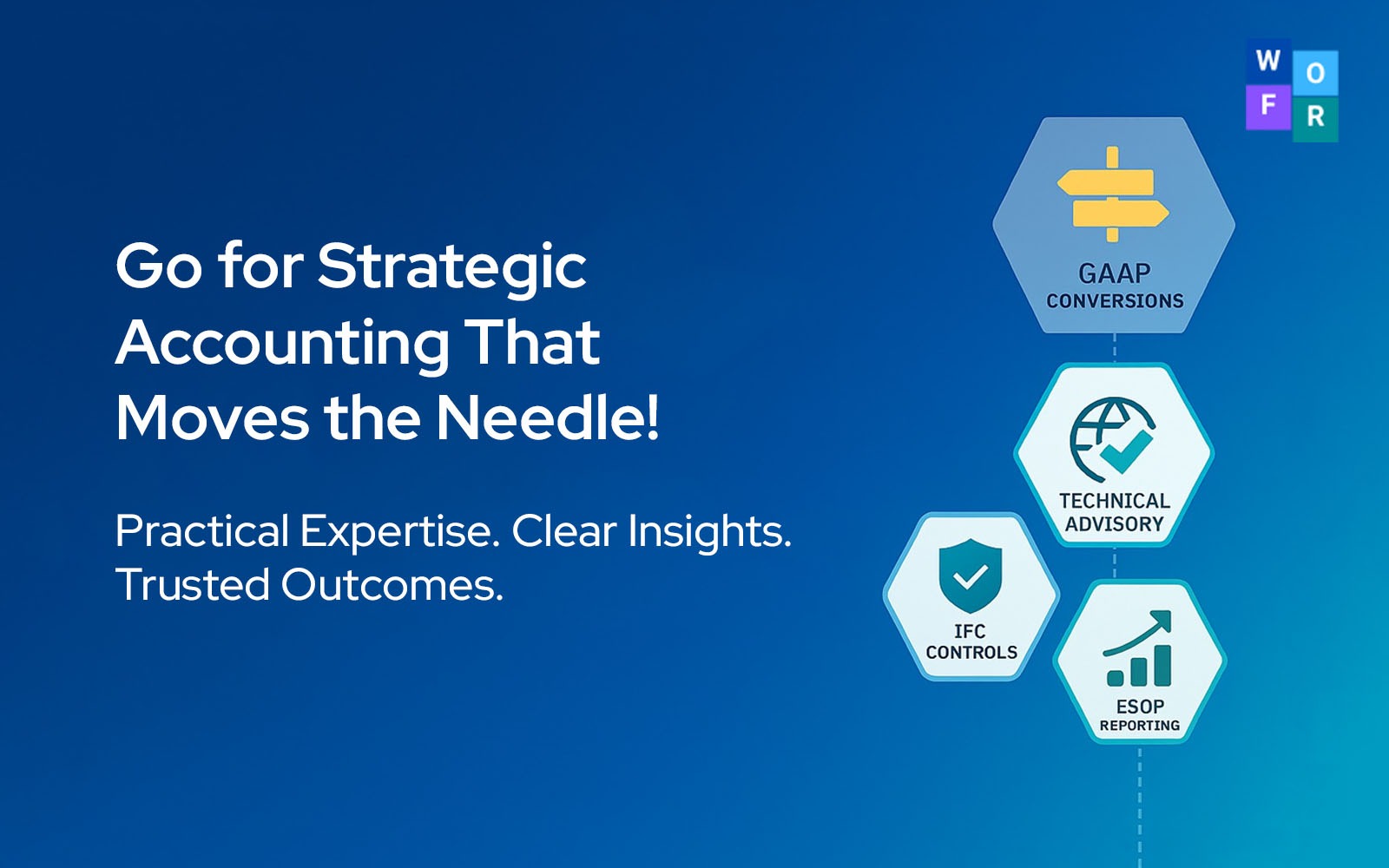 W O
F R

Go for Strategic Accounting That Moves the Needle!

Practical Expertise. Clear Insights. Trusted Outcomes.

GAAP CONVERSIONS

TECHNICAL ADVISORY

IFC CONTROLS

ESOP REPORTING